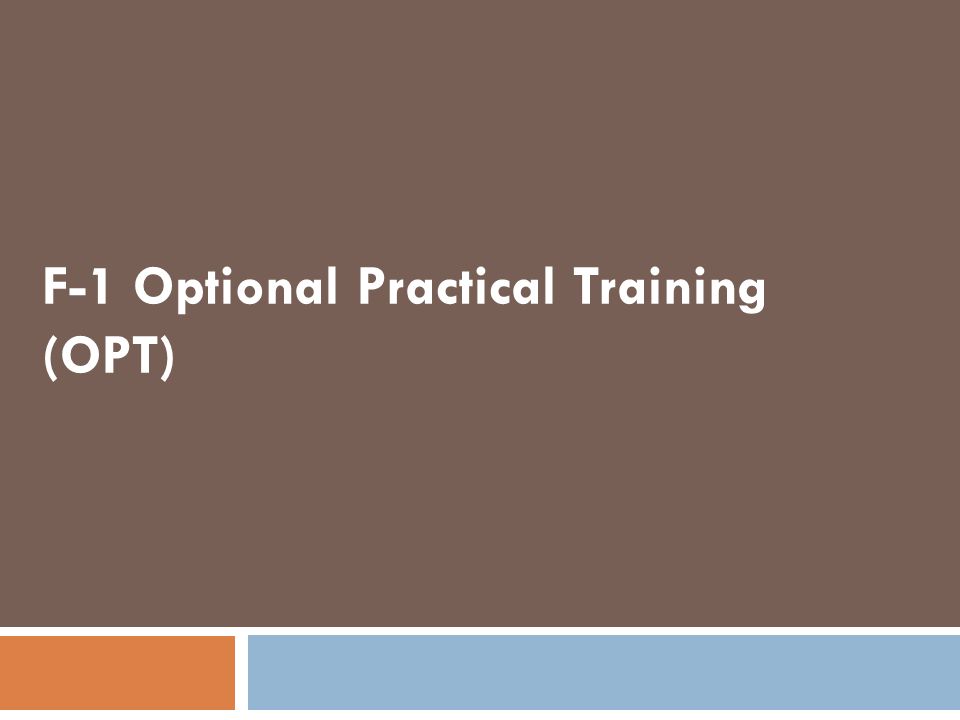 F-1 Optional Practical Training (OPT)